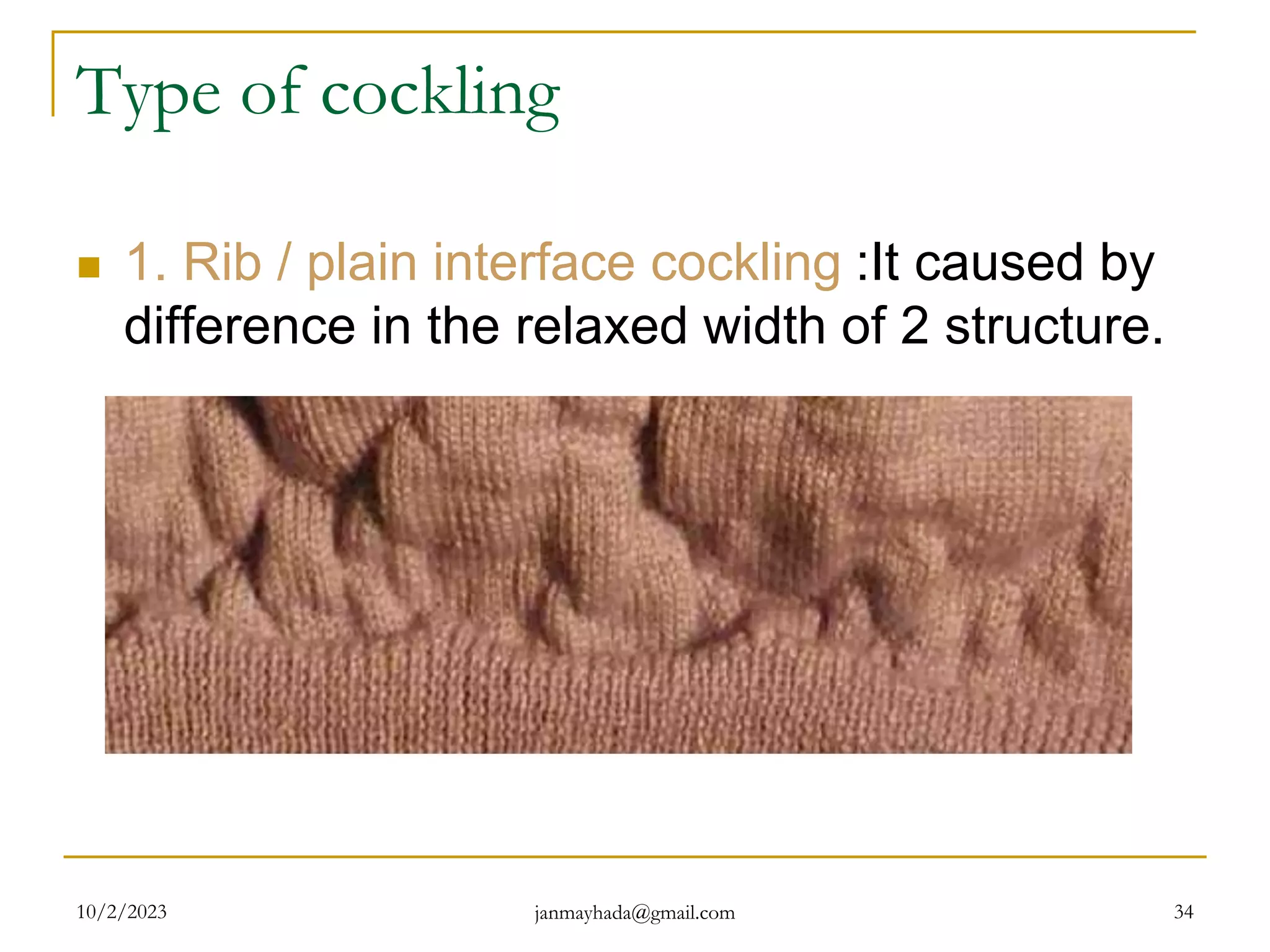 Type of cockling

1. Rib / plain interface cockling :It caused by difference in the relaxed width of 2 structure.

10/2/2023

janmayhada@gmail.com

34